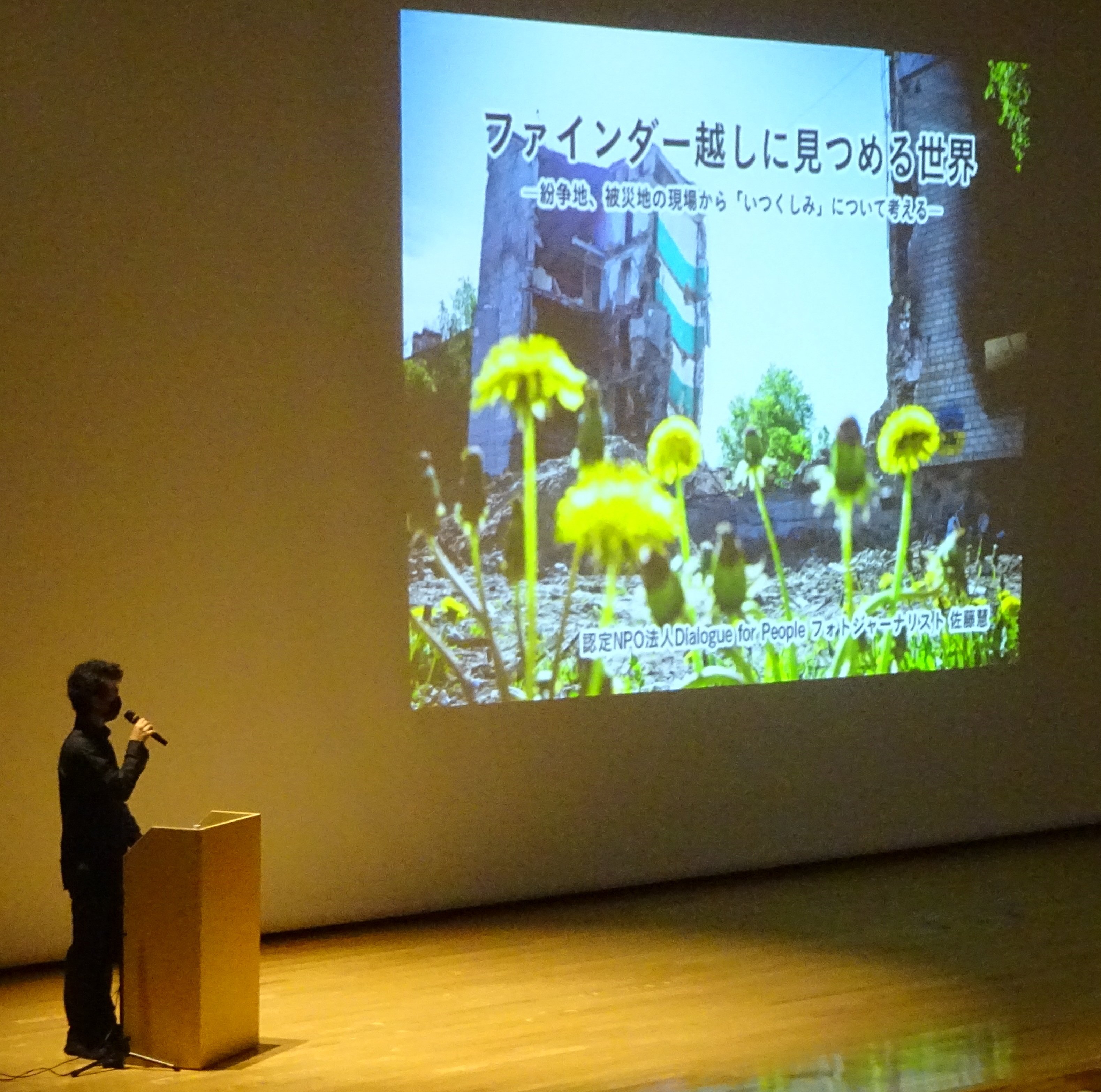 ファインダー越しに見つめる世界

―紛争地、被災地の現場から「いつくしみ」について考える―

認定NPO法人Dialogue for People フォトジャーナリスト 佐藤慧